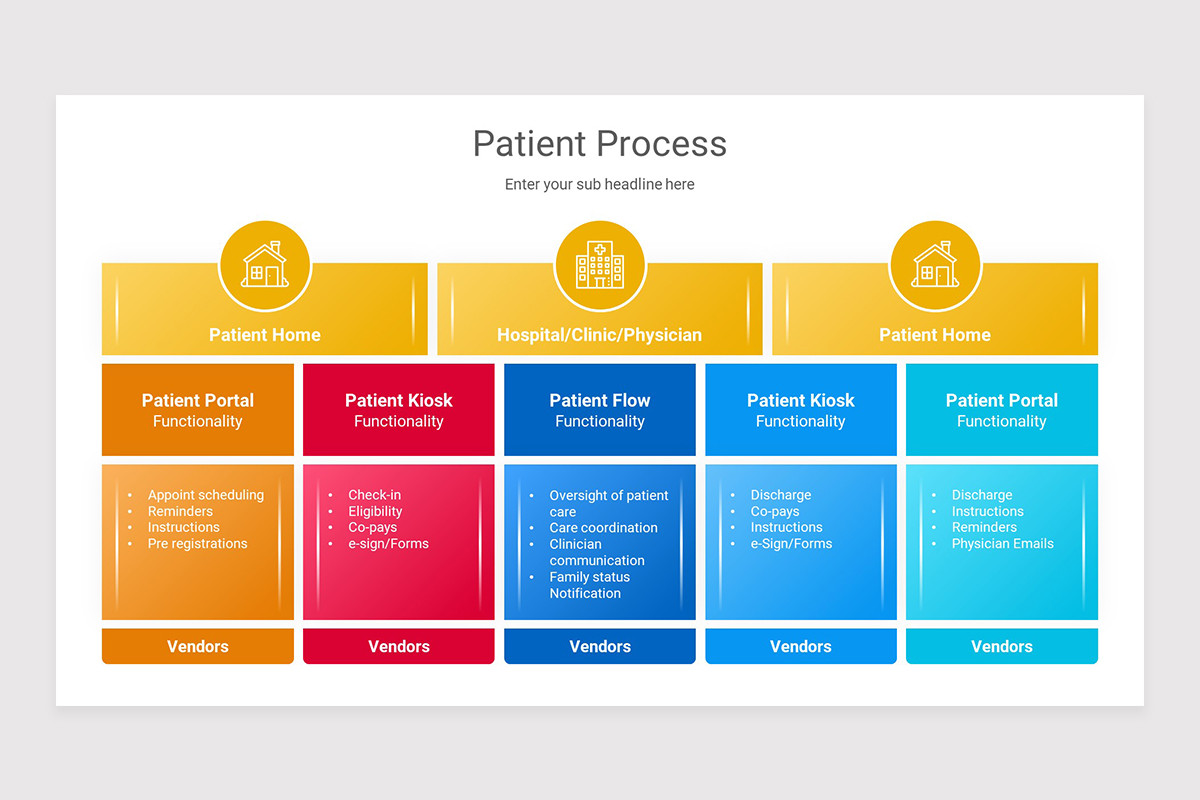 Patient Process

Enter your sub headline here

Patient Home

Hospital/Clinic/Physician

Patient Home

Patient Portal
Functionality

- Appoint scheduling
- Reminders
- Instructions
- Pre registrations

Vendors

Patient Kiosk
Functionality

- Check-in
- Eligibility
- Co-pays
- e-sign/Forms

Vendors

Patient Flow
Functionality

- Oversight of patient care
- Care coordination
- Clinician communication
- Family status Notification

Vendors

Patient Kiosk
Functionality

- Discharge
- Co-pays
- Instructions
- e-Sign/Forms

Vendors

Patient Portal
Functionality

- Discharge
- Instructions
- Reminders
- Physician Emails

Vendors